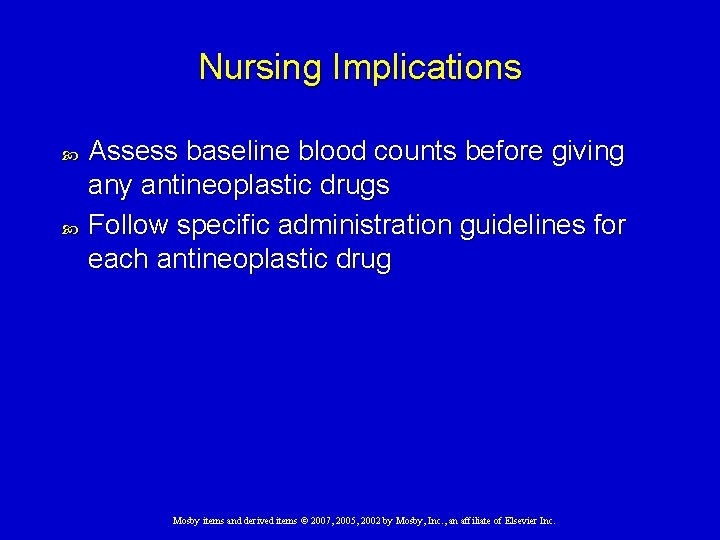 Nursing Implications

Assess baseline blood counts before giving any antineoplastic drugs

Follow specific administration guidelines for each antineoplastic drug

Mosby items and derived items © 2007, 2005, 2002 by Mosby, Inc., an affiliate of Elsevier Inc.